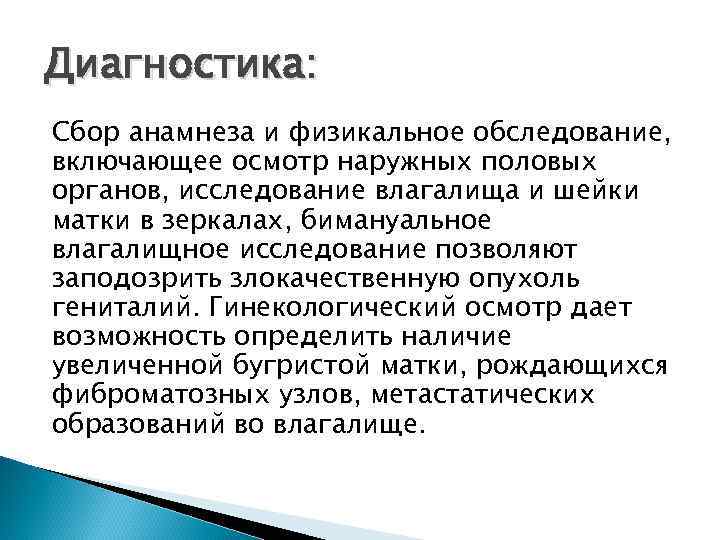 Диагностика:

Сбор анамнеза и физикальное обследование, включающее осмотр наружных половых органов, исследование влагалища и шейки матки в зеркалах, бимануальное влагалищное исследование позволяют заподозрить злокачественную опухоль гениталий. Гинекологический осмотр дает возможность определить наличие увеличенной бугристой матки, рождающихся фиброматозных узлов, метастатических образований во влагалище.